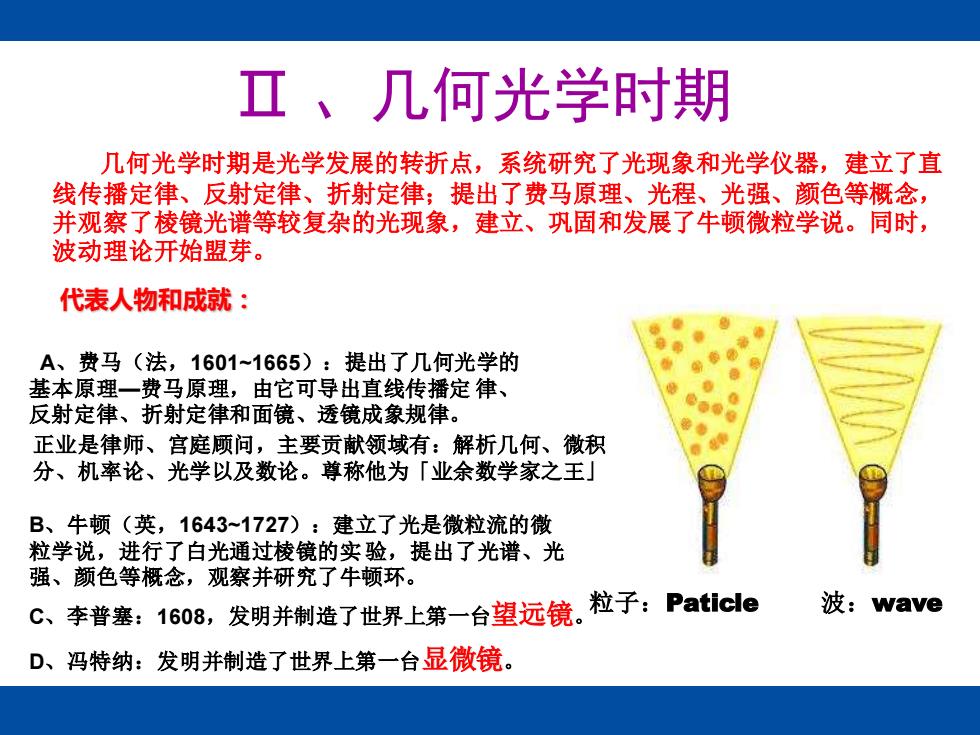 Ⅱ 、几何光学时期

几何光学时期是光学发展的转折点，系统研究了光现象和光学仪器，建立了直线传播定律、反射定律、折射定律；提出了费马原理、光程、光强、颜色等概念，并观察了棱镜光谱等较复杂的光现象，建立、巩固和发展了牛顿微粒学说。同时，波动理论开始盟芽。

代表人物和成就：

A、费马（法，1601~1665）：提出了几何光学的基本原理—费马原理，由它可导出直线传播定 律、反射定律、折射定律和面镜、透镜成象规律。

正业是律师、宫庭顾问，主要贡献领域有：解析几何、微积分、机率论、光学以及数论。尊称他为「业余数学家之王」

B、牛顿（英，1643~1727）：建立了光是微粒流的微粒学说，进行了白光通过棱镜的实 验，提出了光谱、光强、颜色等概念，观察并研究了牛顿环。

C、李普塞：1608，发明并制造了世界上第一台望远镜。

D、冯特纳：发明并制造了世界上第一台显微镜。

粒子：Paticle

波：wave